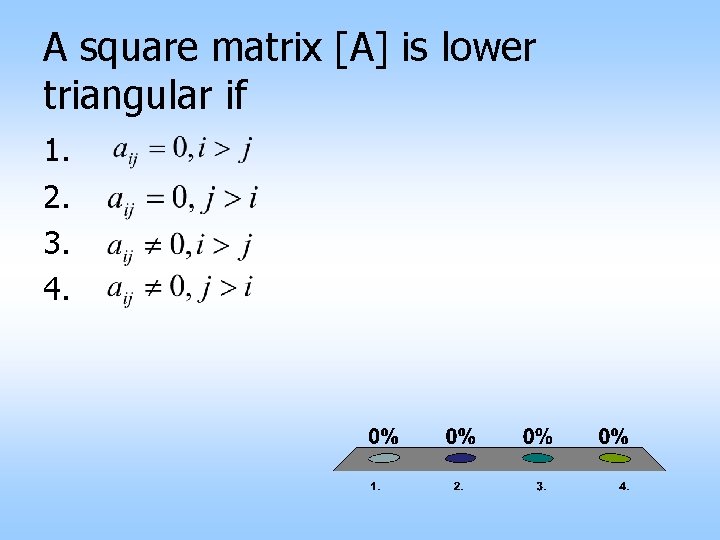 A square matrix [A] is lower triangular if

1. $a_{ij} = 0, i > j$
2. $a_{ij} = 0, j > i$
3. $a_{ij} \neq 0, i > j$
4. $a_{ij} \neq 0, j > i$

0% 0% 0% 0%

1. 2. 3. 4.